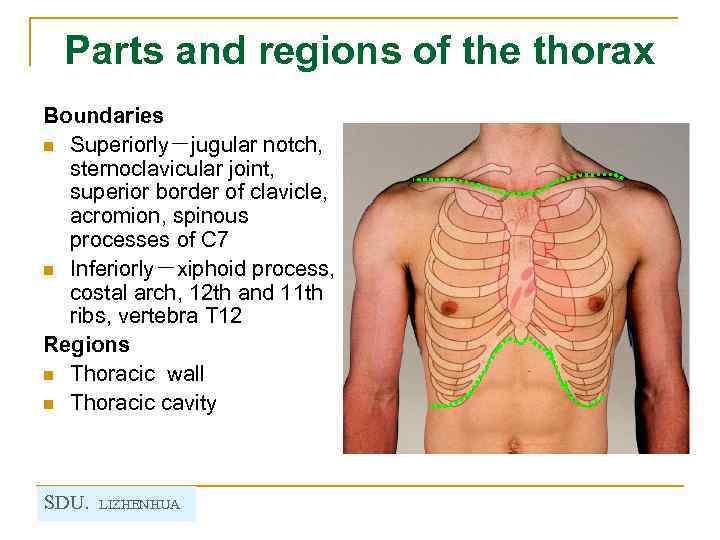 Parts and regions of the thorax

Boundaries

- Superiorly－jugular notch, sternoclavicular joint, superior border of clavicle, acromion, spinous processes of C7
- Inferiorly－xiphoid process, costal arch, 12th and 11th ribs, vertebra T12

Regions

- Thoracic wall
- Thoracic cavity

SDU. LIZHENHUA